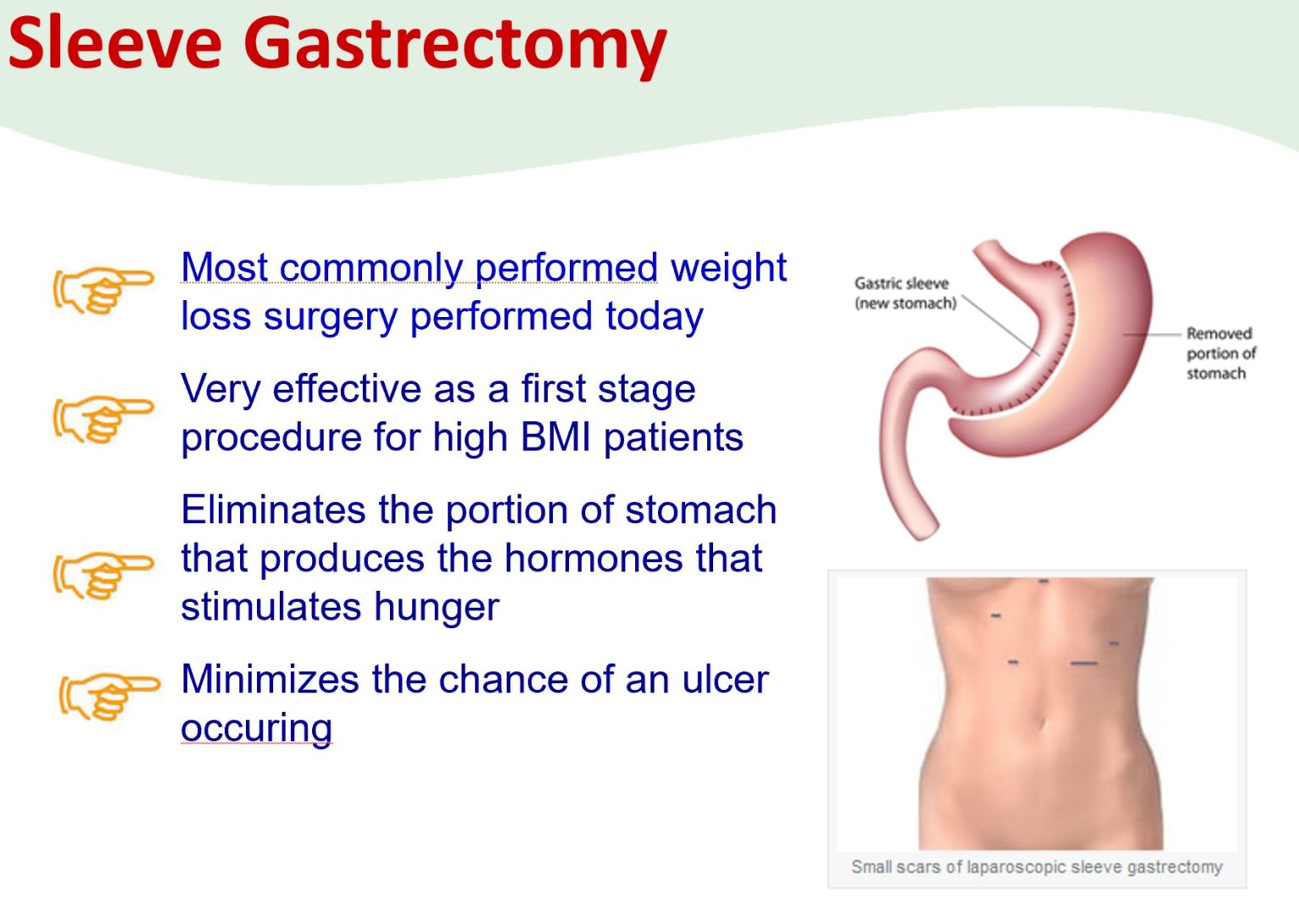 Sleeve Gastrectomy

Most commonly performed weight loss surgery performed today

Very effective as a first stage procedure for high BMI patients

Eliminates the portion of stomach that produces the hormones that stimulates hunger

Minimizes the chance of an ulcer occuring

Gastric sleeve (new stomach)

Removed portion of stomach

Small scars of laparoscopic sleeve gastrectomy